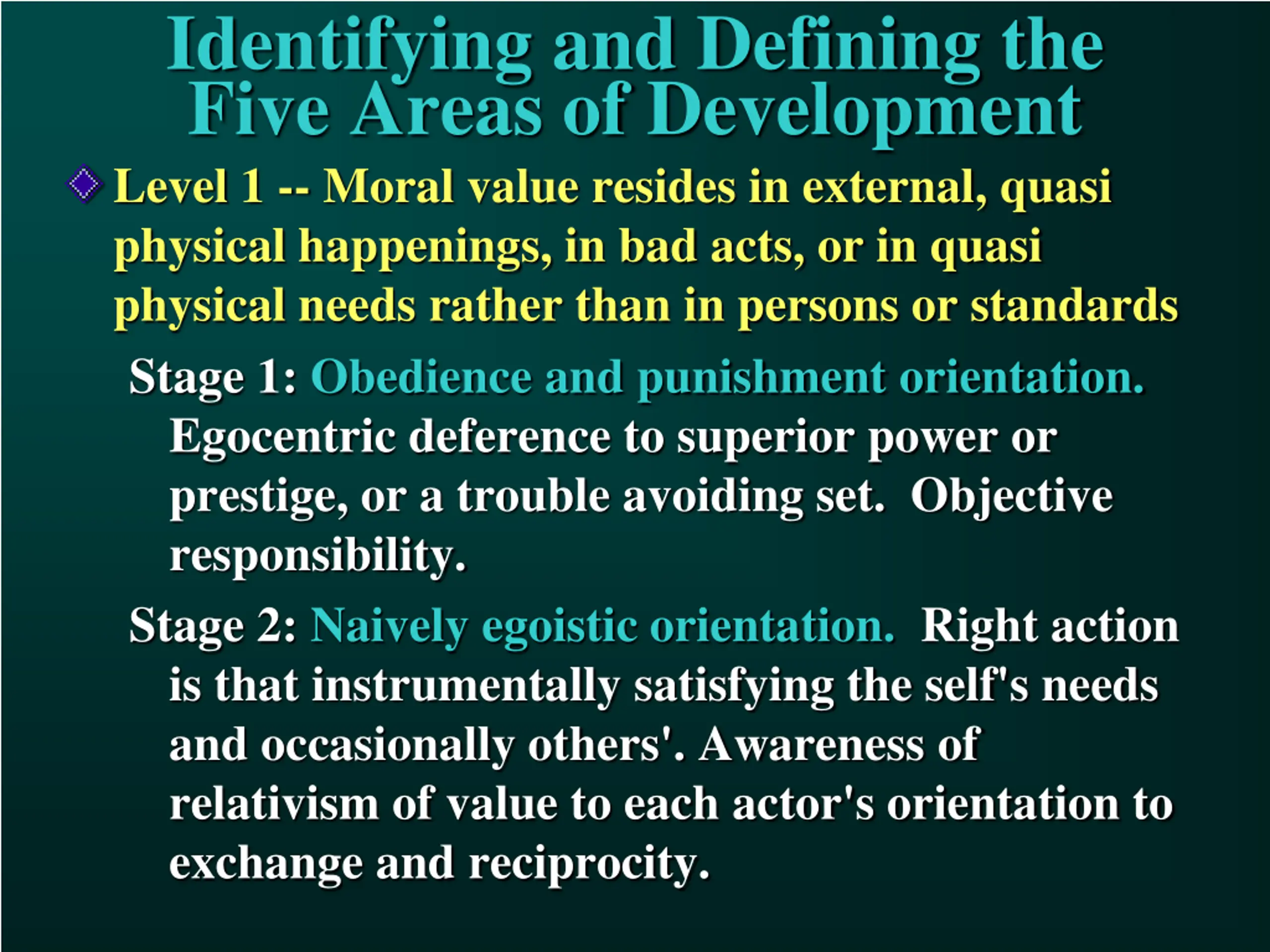 Identifying and Defining the Five Areas of Development

Level 1 -- Moral value resides in external, quasi physical happenings, in bad acts, or in quasi physical needs rather than in persons or standards

Stage 1: Obedience and punishment orientation. Egocentric deference to superior power or prestige, or a trouble avoiding set. Objective responsibility.

Stage 2: Naively egoistic orientation. Right action is that instrumentally satisfying the self's needs and occasionally others'. Awareness of relativism of value to each actor's orientation to exchange and reciprocity.